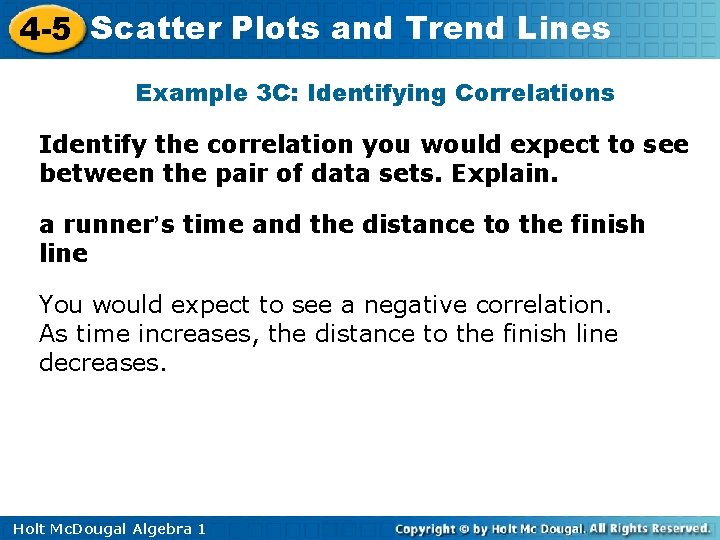 4-5 Scatter Plots and Trend Lines

Example 3C: Identifying Correlations

Identify the correlation you would expect to see between the pair of data sets. Explain.

a runner's time and the distance to the finish line

You would expect to see a negative correlation. As time increases, the distance to the finish line decreases.

Holt McDougal Algebra 1

Copyright © by Holt Mc Dougal. All Rights Reserved.